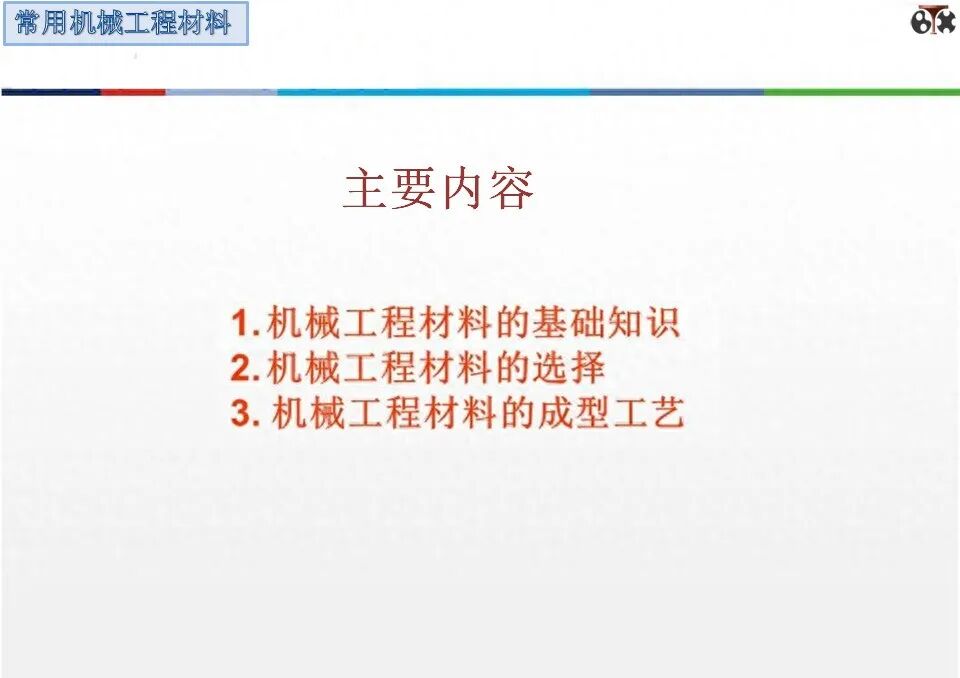 常用机械工程材料

主要内容

1. 机械工程材料的基础知识
2. 机械工程材料的选择
3. 机械工程材料的成型工艺